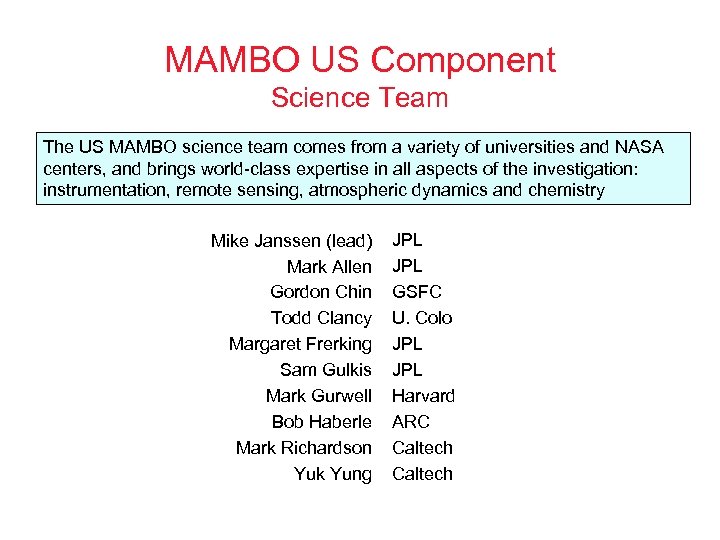 MAMBO US Component
Science Team

The US MAMBO science team comes from a variety of universities and NASA centers, and brings world-class expertise in all aspects of the investigation: instrumentation, remote sensing, atmospheric dynamics and chemistry

| | |
|---|---|
| Mike Janssen (lead) | JPL |
| Mark Allen | JPL |
| Gordon Chin | GSFC |
| Todd Clancy | U. Colo |
| Margaret Frerking | JPL |
| Sam Gulkis | JPL |
| Mark Gurwell | Harvard |
| Bob Haberle | ARC |
| Mark Richardson | Caltech |
| Yuk Yung | Caltech |